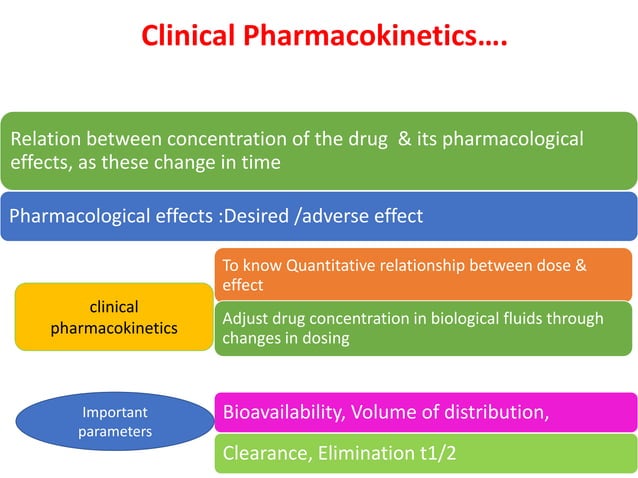 Clinical Pharmacokinetics….

Relation between concentration of the drug & its pharmacological effects, as these change in time

Pharmacological effects :Desired /adverse effect

clinical pharmacokinetics

To know Quantitative relationship between dose & effect

Adjust drug concentration in biological fluids through changes in dosing

Important parameters

Bioavailability, Volume of distribution,

Clearance, Elimination t1/2